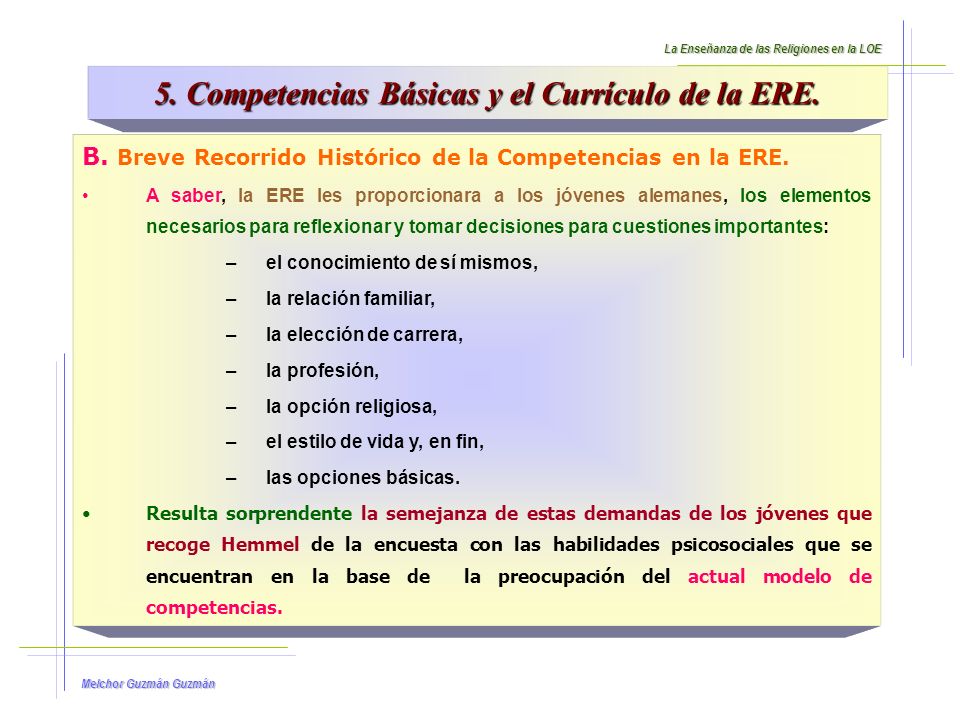 La Enseñanza de las Religiones en la LOE

5. Competencias Básicas y el Currículo de la ERE.

B. Breve Recorrido Histórico de la Competencias en la ERE.

• A saber, la ERE les proporcionara a los jóvenes alemanes, los elementos necesarios para reflexionar y tomar decisiones para cuestiones importantes:

– el conocimiento de sí mismos,
– la relación familiar,
– la elección de carrera,
– la profesión,
– la opción religiosa,
– el estilo de vida y, en fin,
– las opciones básicas.

• Resulta sorprendente la semejanza de estas demandas de los jóvenes que recoge Hemmel de la encuesta con las habilidades psicosociales que se encuentran en la base de la preocupación del actual modelo de competencias.

Melchor Guzmán Guzmán